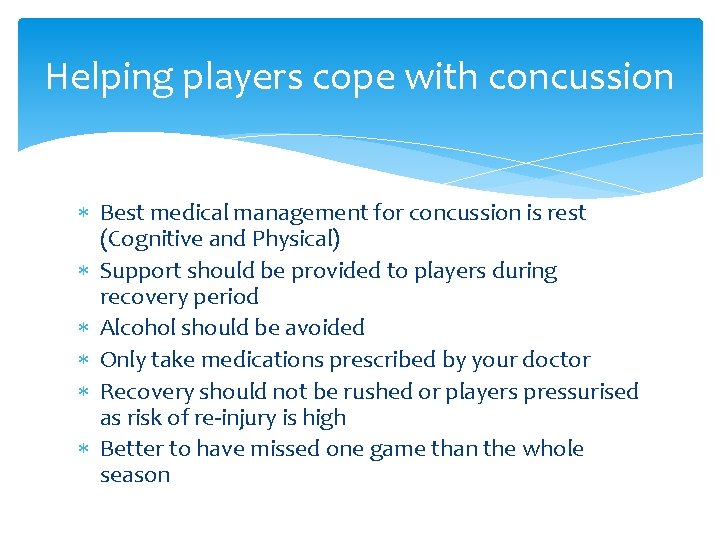 Helping players cope with concussion

* Best medical management for concussion is rest (Cognitive and Physical)
* Support should be provided to players during recovery period
* Alcohol should be avoided
* Only take medications prescribed by your doctor
* Recovery should not be rushed or players pressurised as risk of re-injury is high
* Better to have missed one game than the whole season